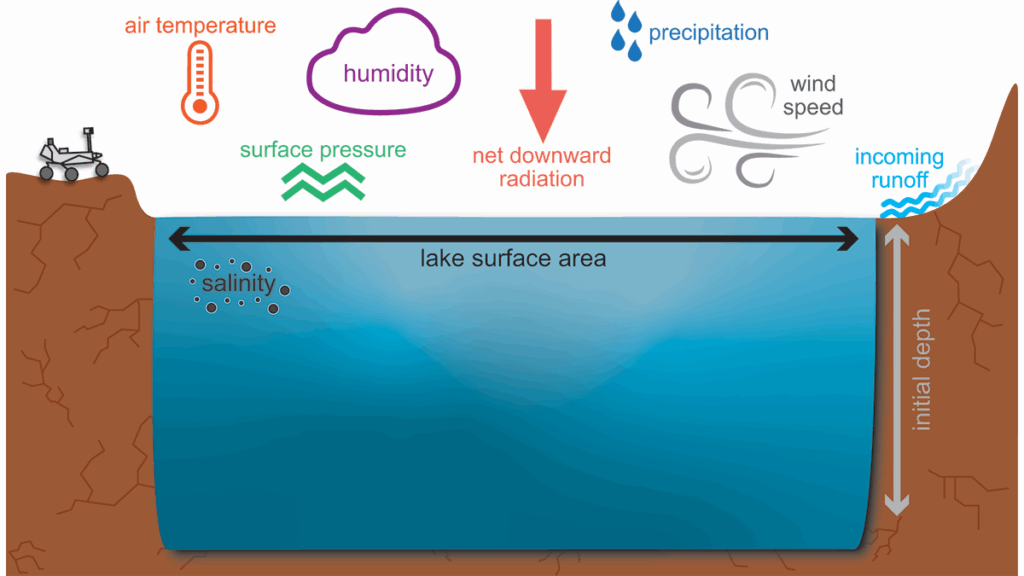 air temperature

humidity

precipitation

wind speed

surface pressure

net downward radiation

incoming runoff

lake surface area

salinity

initial depth